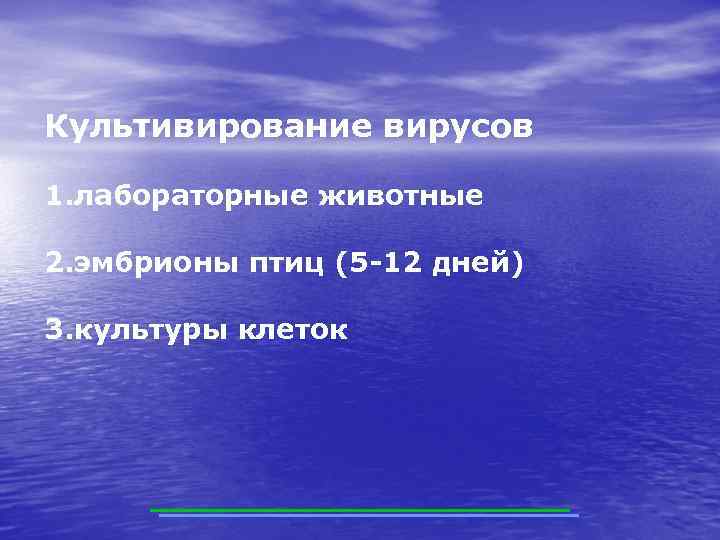 Культивирование вирусов

1.лабораторные животные

2.эмбрионы птиц (5-12 дней)

3.культуры клеток